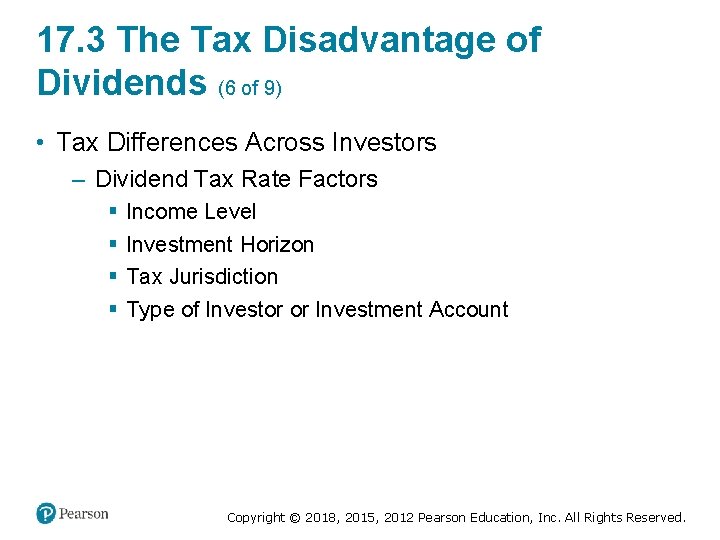 17.3 The Tax Disadvantage of Dividends (6 of 9)

• Tax Differences Across Investors
– Dividend Tax Rate Factors
▪ Income Level
▪ Investment Horizon
▪ Tax Jurisdiction
▪ Type of Investor or Investment Account

Pearson

Copyright © 2018, 2015, 2012 Pearson Education, Inc. All Rights Reserved.